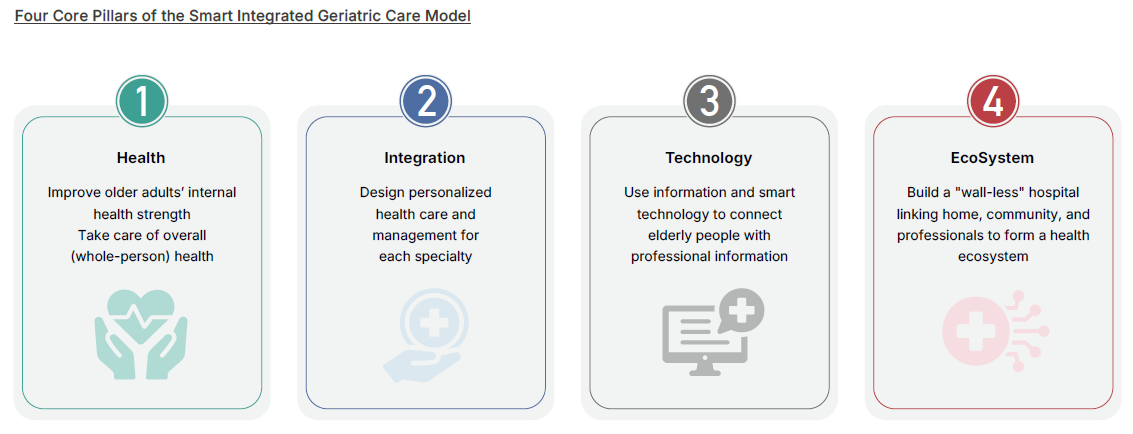 Four Core Pillars of the Smart Integrated Geriatric Care Model

1

Health

Improve older adults' internal health strength
Take care of overall (whole-person) health

2

Integration

Design personalized health care and management for each specialty

3

Technology

Use information and smart technology to connect elderly people with professional information

4

EcoSystem

Build a "wall-less" hospital linking home, community, and professionals to form a health ecosystem